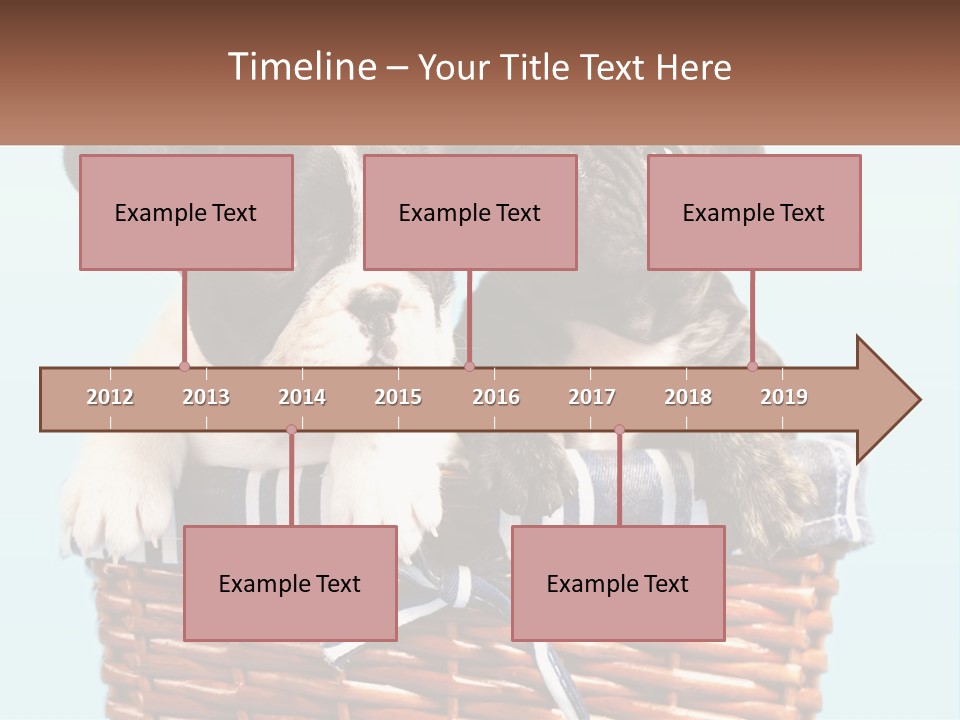 Timeline – Your Title Text Here

Example Text

Example Text

Example Text

2012 2013 2014 2015 2016 2017 2018 2019

Example Text

Example Text